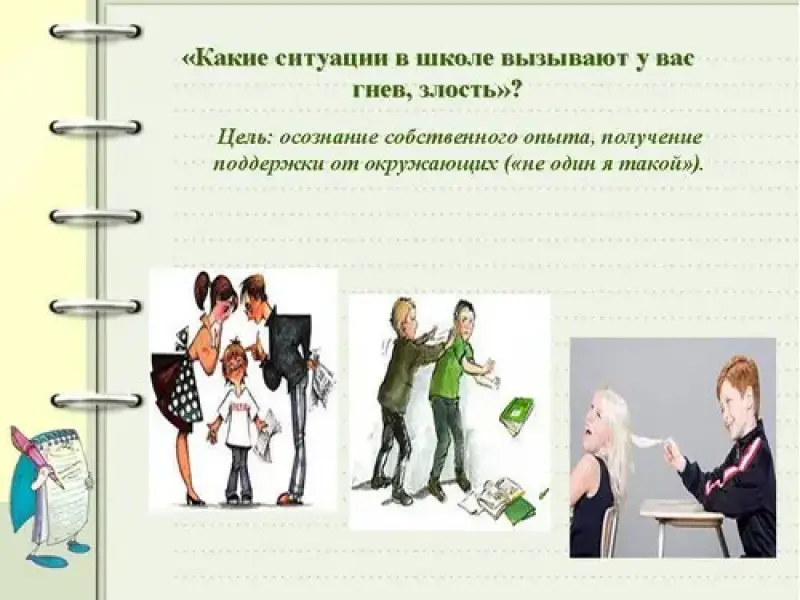 «Какие ситуации в школе вызывают у вас гнев, злость»?

Цель: осознание собственного опыта, получение поддержки от окружающих («не один я такой»).